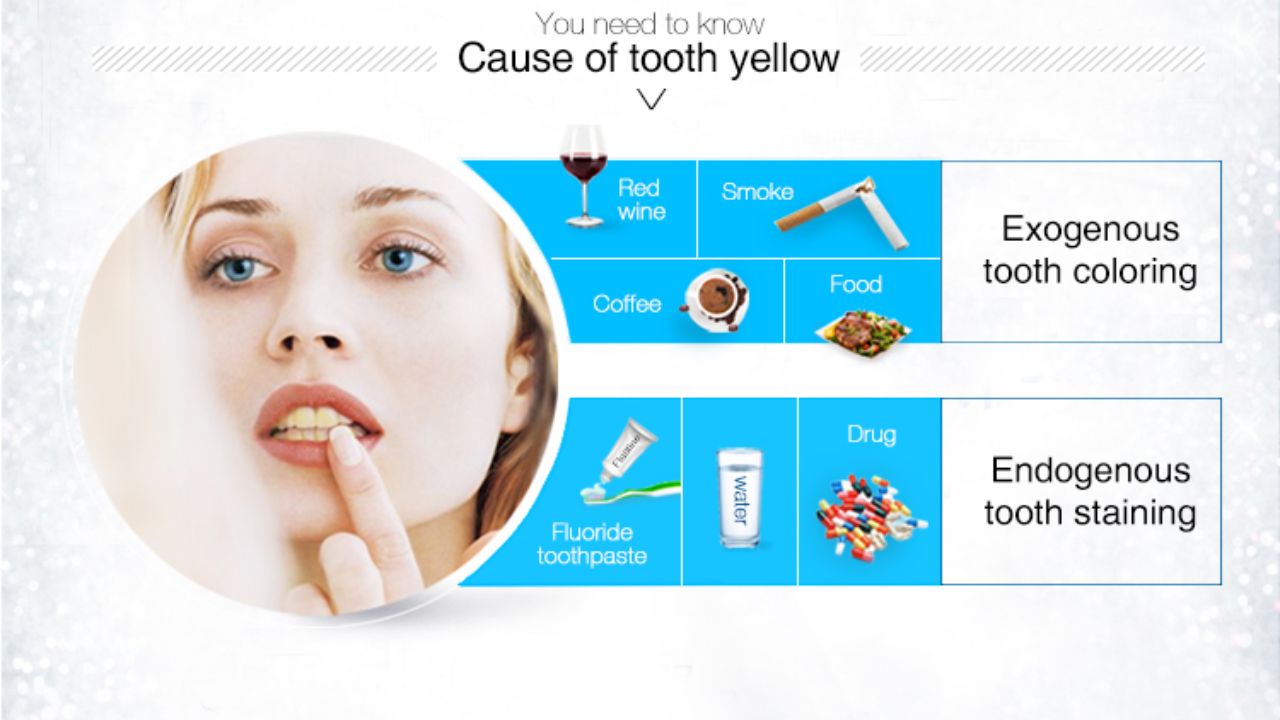 You need to know
Cause of tooth yellow

Red wine
Smoke
Coffee
Food
Exogenous tooth coloring

Fluoride
Fluoride toothpaste
water
Drug
Endogenous tooth staining